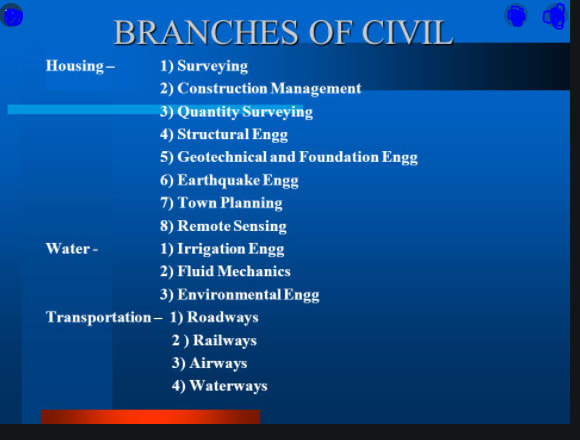 BRANCHES OF CIVIL

Housing – 1) Surveying
2) Construction Management
3) Quantity Surveying
4) Structural Engg
5) Geotechnical and Foundation Engg
6) Earthquake Engg
7) Town Planning
8) Remote Sensing

Water - 1) Irrigation Engg
2) Fluid Mechanics
3) Environmental Engg

Transportation – 1) Roadways
2 ) Railways
3) Airways
4) Waterways